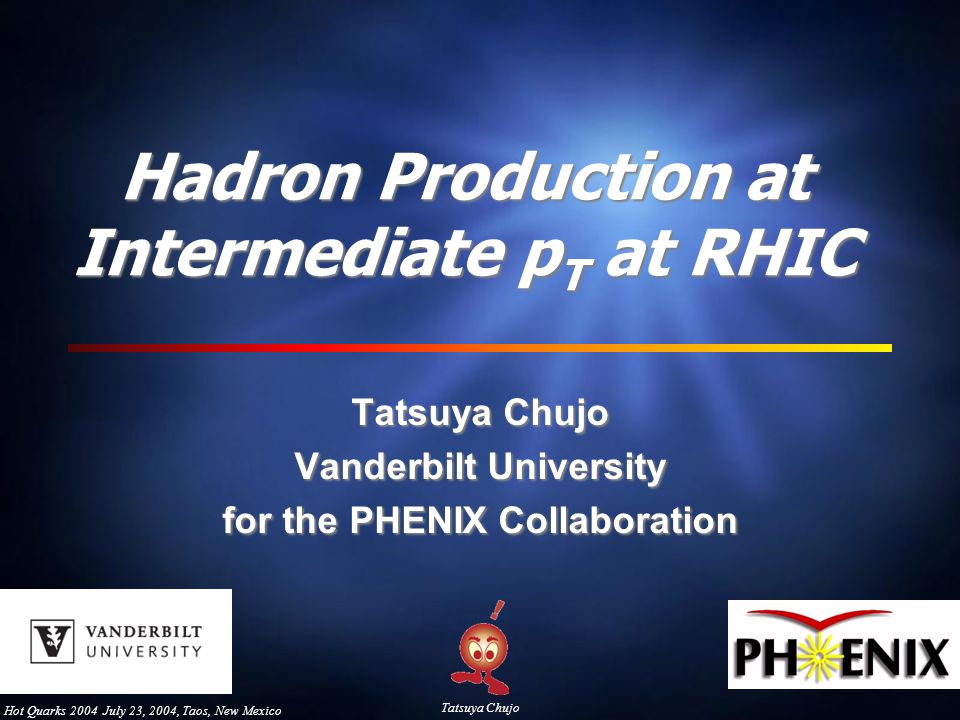 Hadron Production at Intermediate $p_T$ at RHIC

Tatsuya Chujo
Vanderbilt University
for the PHENIX Collaboration

VANDERBILT UNIVERSITY

PHENIX

Hot Quarks 2004 July 23, 2004, Taos, New Mexico

Tatsuya Chujo